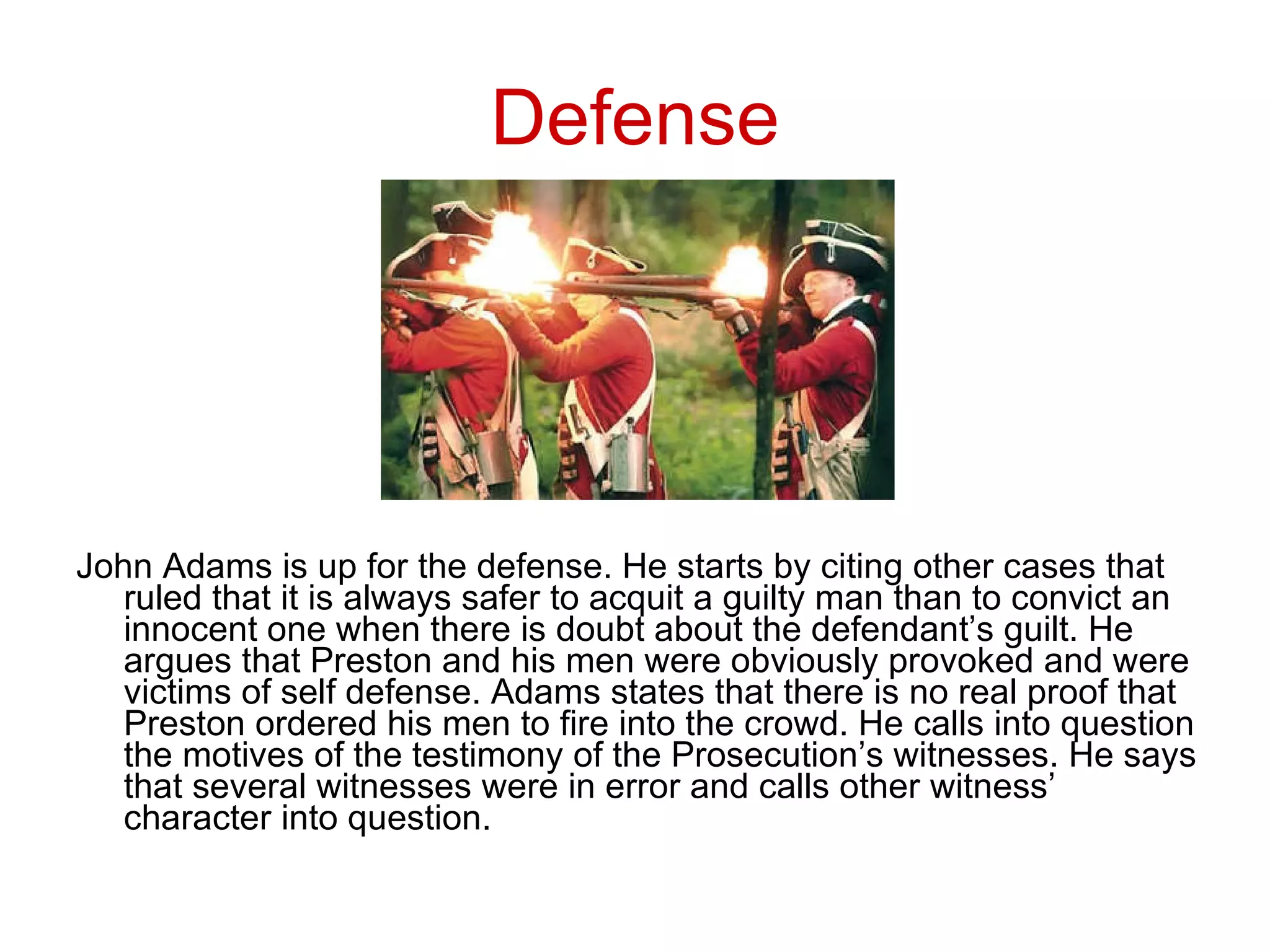 Defense

John Adams is up for the defense. He starts by citing other cases that ruled that it is always safer to acquit a guilty man than to convict an innocent one when there is doubt about the defendant’s guilt. He argues that Preston and his men were obviously provoked and were victims of self defense. Adams states that there is no real proof that Preston ordered his men to fire into the crowd. He calls into question the motives of the testimony of the Prosecution’s witnesses. He says that several witnesses were in error and calls other witness’ character into question.